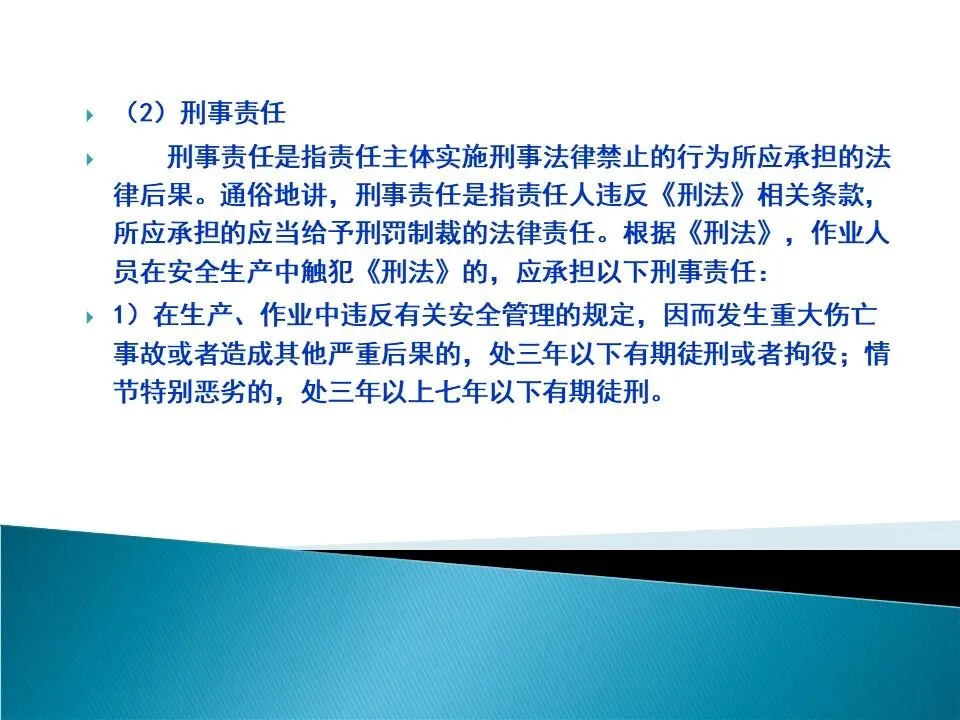 （2）刑事责任

刑事责任是指责任主体实施刑事法律禁止的行为所应承担的法律后果。通俗地讲，刑事责任是指责任人违反《刑法》相关条款，所应承担的应当给予刑罚制裁的法律责任。根据《刑法》，作业人员在安全生产中触犯《刑法》的，应承担以下刑事责任：

1）在生产、作业中违反有关安全管理的规定，因而发生重大伤亡事故或者造成其他严重后果的，处三年以下有期徒刑或者拘役；情节特别恶劣的，处三年以上七年以下有期徒刑。